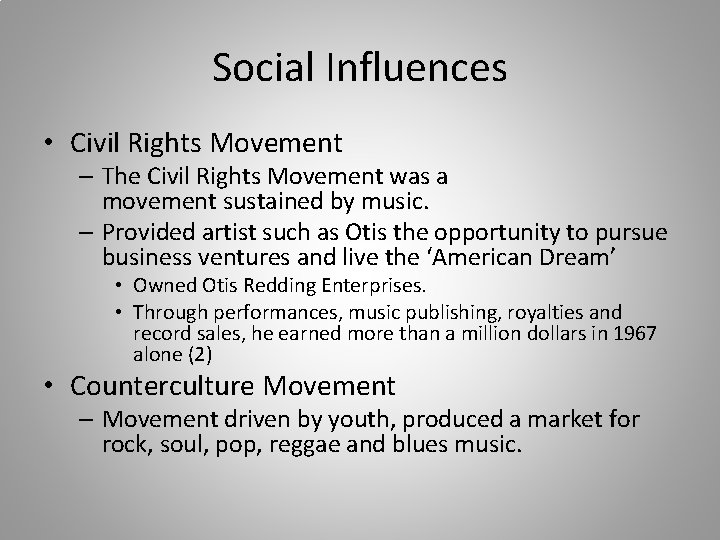 Social Influences

• Civil Rights Movement
  – The Civil Rights Movement was a movement sustained by music.
  – Provided artist such as Otis the opportunity to pursue business ventures and live the ‘American Dream’
    • Owned Otis Redding Enterprises.
    • Through performances, music publishing, royalties and record sales, he earned more than a million dollars in 1967 alone (2)
• Counterculture Movement
  – Movement driven by youth, produced a market for rock, soul, pop, reggae and blues music.